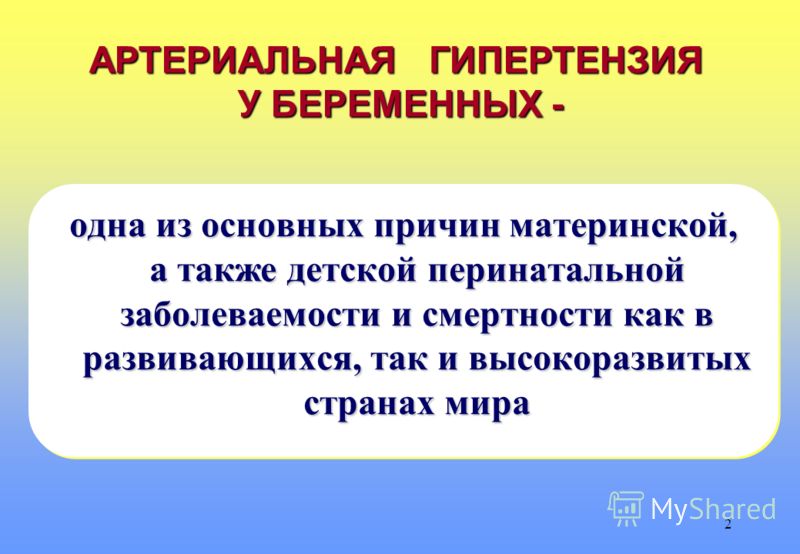 АРТЕРИАЛЬНАЯ ГИПЕРТЕНЗИЯ У БЕРЕМЕННЫХ -

одна из основных причин материнской, а также детской перинатальной заболеваемости и смертности как в развивающихся, так и высокоразвитых странах мира

MyShared

2